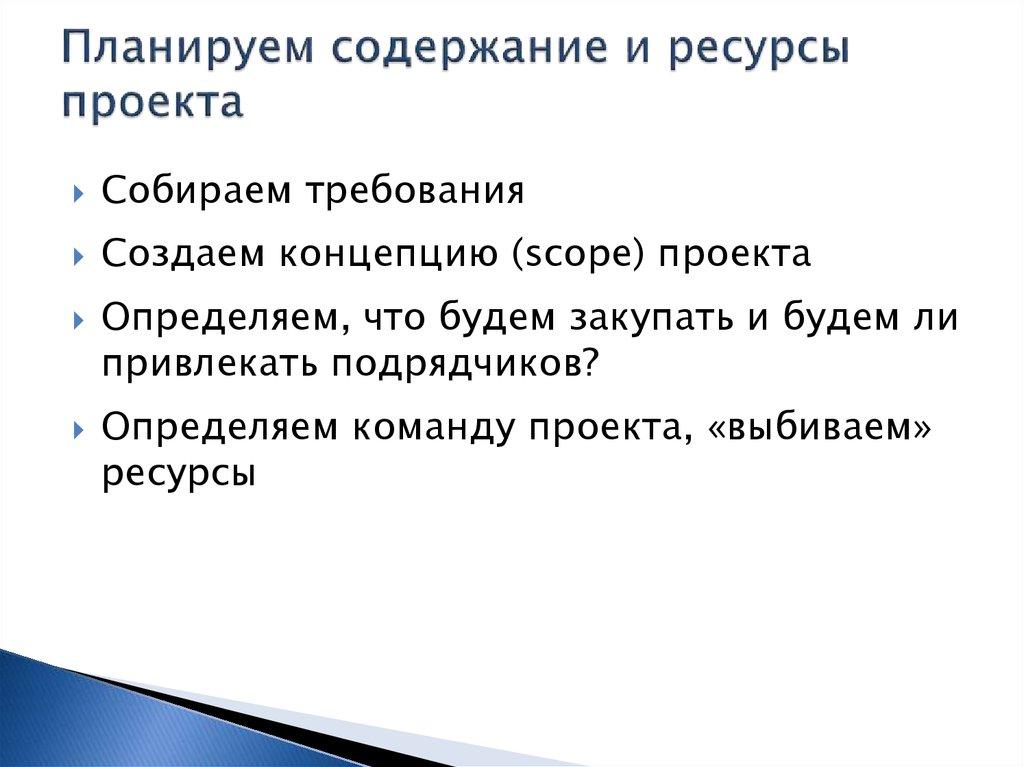 Планируем содержание и ресурсы проекта

Собираем требования

Создаем концепцию (scope) проекта

Определяем, что будем закупать и будем ли привлекать подрядчиков?

Определяем команду проекта, «выбиваем» ресурсы